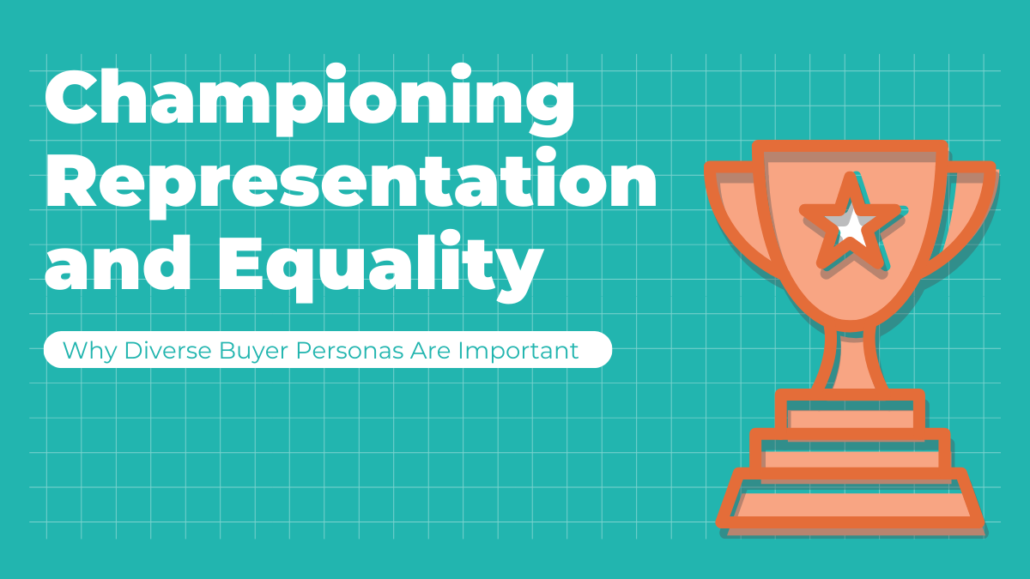 Championing Representation and Equality

Why Diverse Buyer Personas Are Important